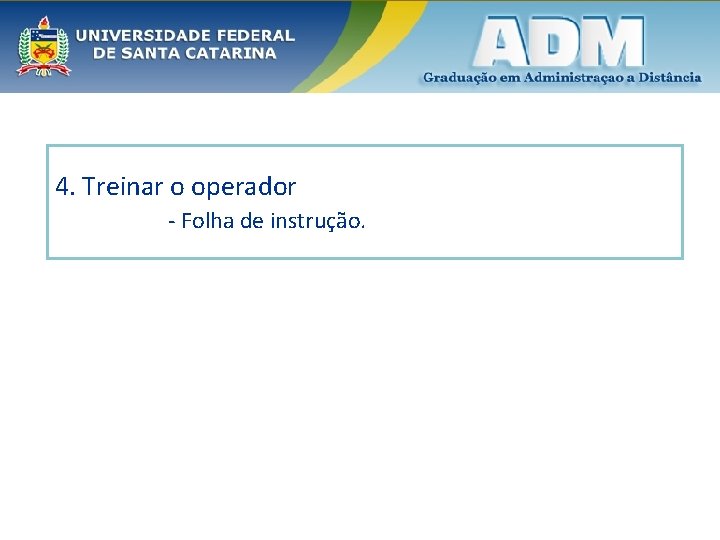 UNIVERSIDADE FEDERAL
DE SANTA CATARINA

ADM
Graduação em Administraçao a Distância

4. Treinar o operador
- Folha de instrução.